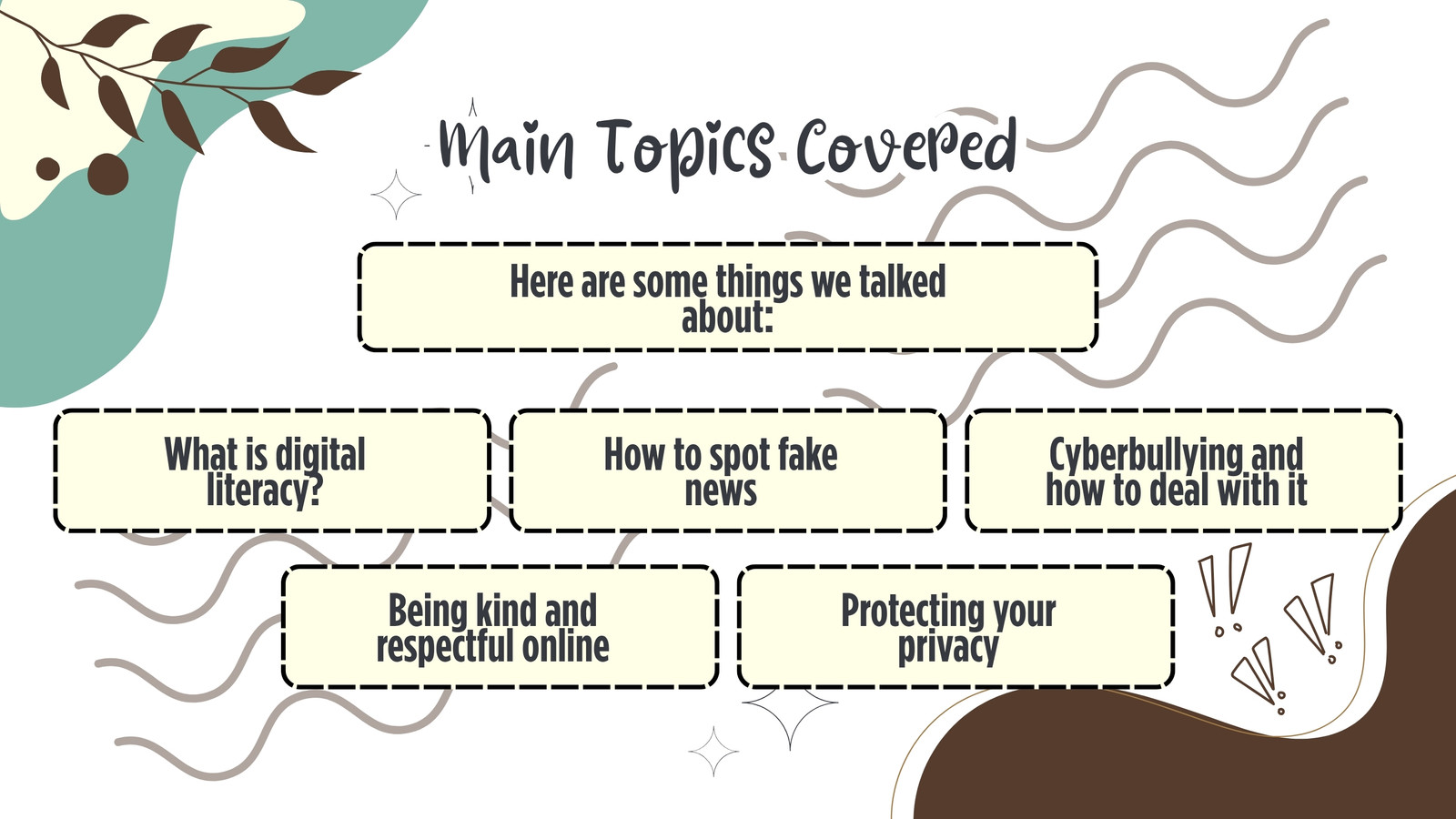 Main Topics Covered

Here are some things we talked about:

What is digital literacy?

How to spot fake news

Cyberbullying and how to deal with it

Being kind and respectful online

Protecting your privacy